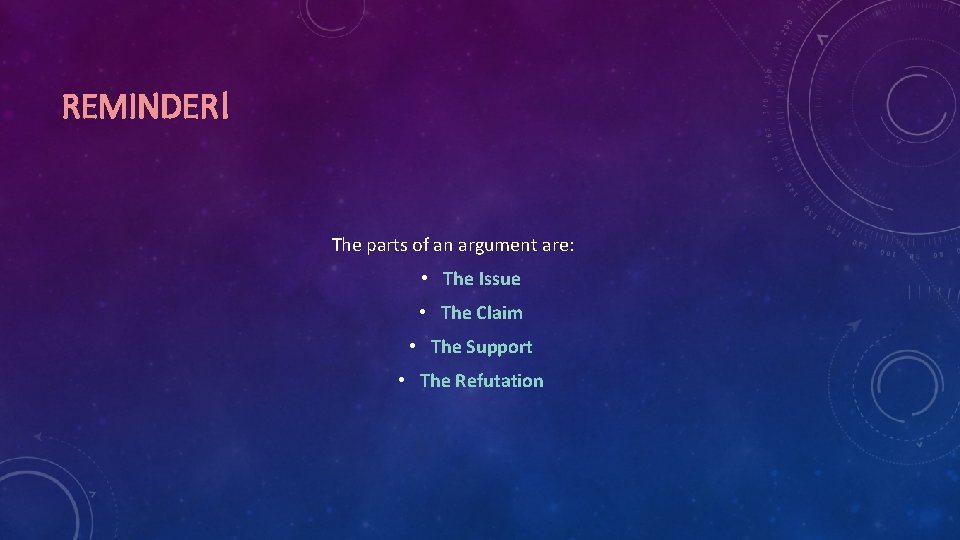 REMINDER!

The parts of an argument are:

• The Issue
• The Claim
• The Support
• The Refutation